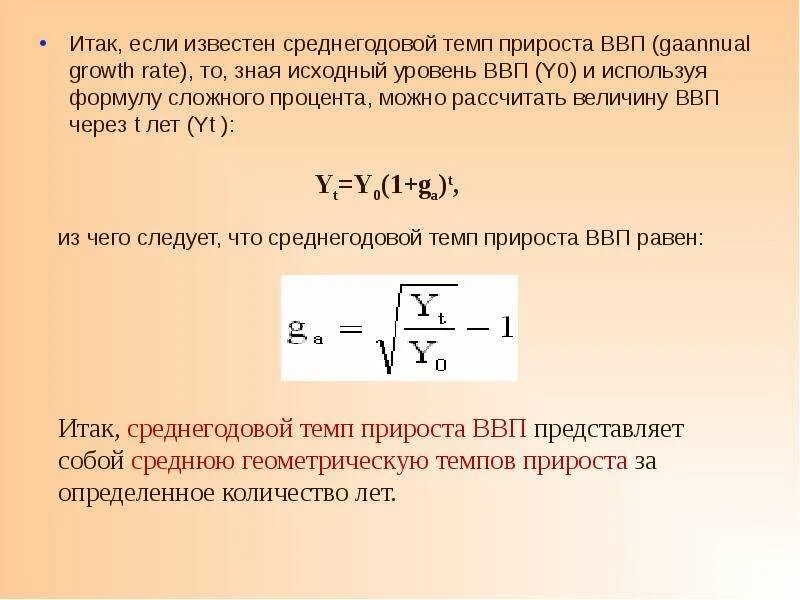 • Итак, если известен среднегодовой темп прироста ВВП (gaannual growth rate), то, зная исходный уровень ВВП (Y0) и используя формулу сложного процента, можно рассчитать величину ВВП через t лет (Yt ):

$Y_t=Y_0(1+g_a)^t$,

из чего следует, что среднегодовой темп прироста ВВП равен:

$g_a = \sqrt{\frac{Y_t}{Y_0}} - 1$

Итак, среднегодовой темп прироста ВВП представляет собой среднюю геометрическую темпов прироста за определенное количество лет.